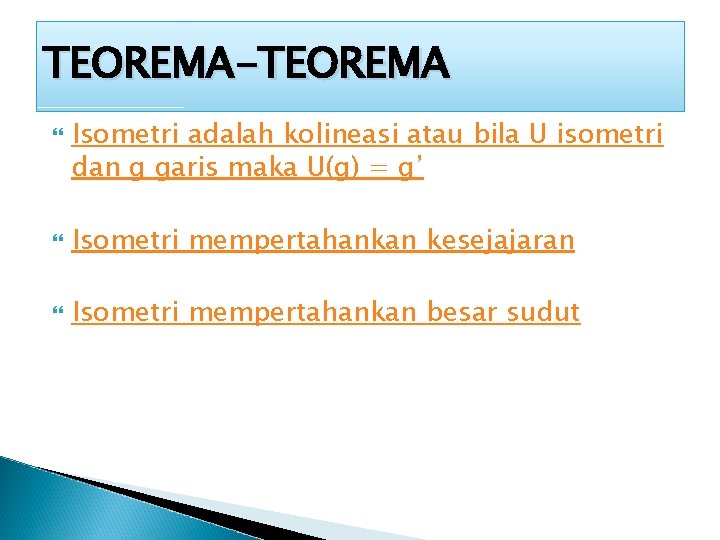 TEOREMA-TEOREMA

Isometri adalah kolineasi atau bila U isometri dan g garis maka U(g) = g'

Isometri mempertahankan kesejajaran

Isometri mempertahankan besar sudut